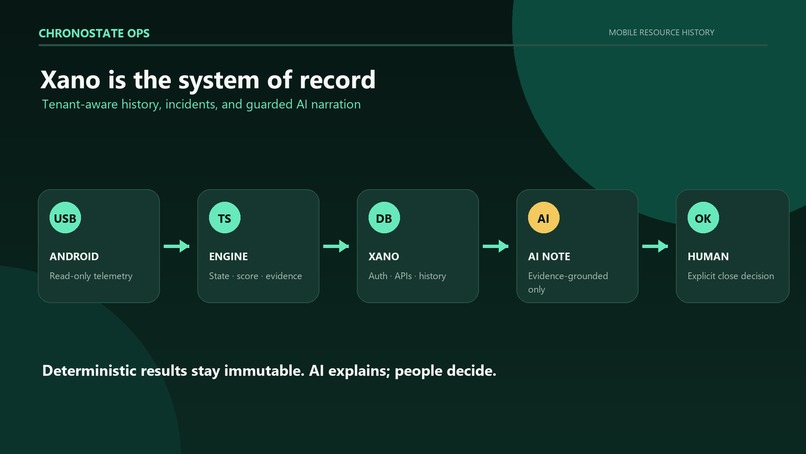 CHRONOSTATE OPS

MOBILE RESOURCE HISTORY

Xano is the system of record

Tenant-aware history, incidents, and guarded AI narration

USB
ANDROID
Read-only telemetry

TS
ENGINE
State · score · evidence

DB
XANO
Auth · APIs · history

AI
AI NOTE
Evidence-grounded only

OK
HUMAN
Explicit close decision

Deterministic results stay immutable. AI explains; people decide.